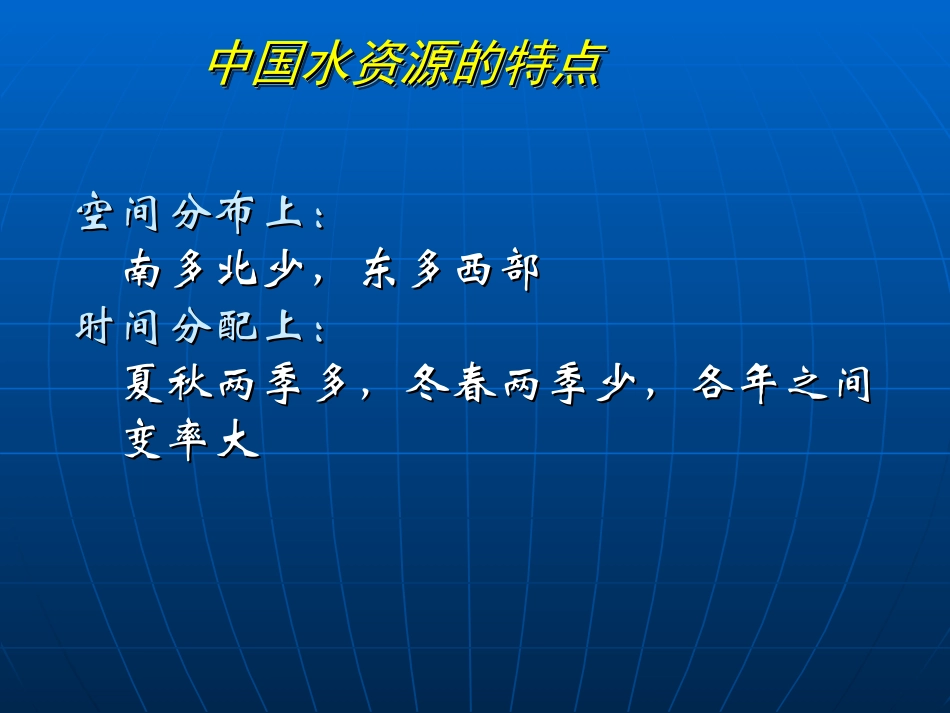 中国水资源的特点

空间分布上：
南多北少，东多西部
时间分配上：
夏秋两季多，冬春两季少，各年之间变率大